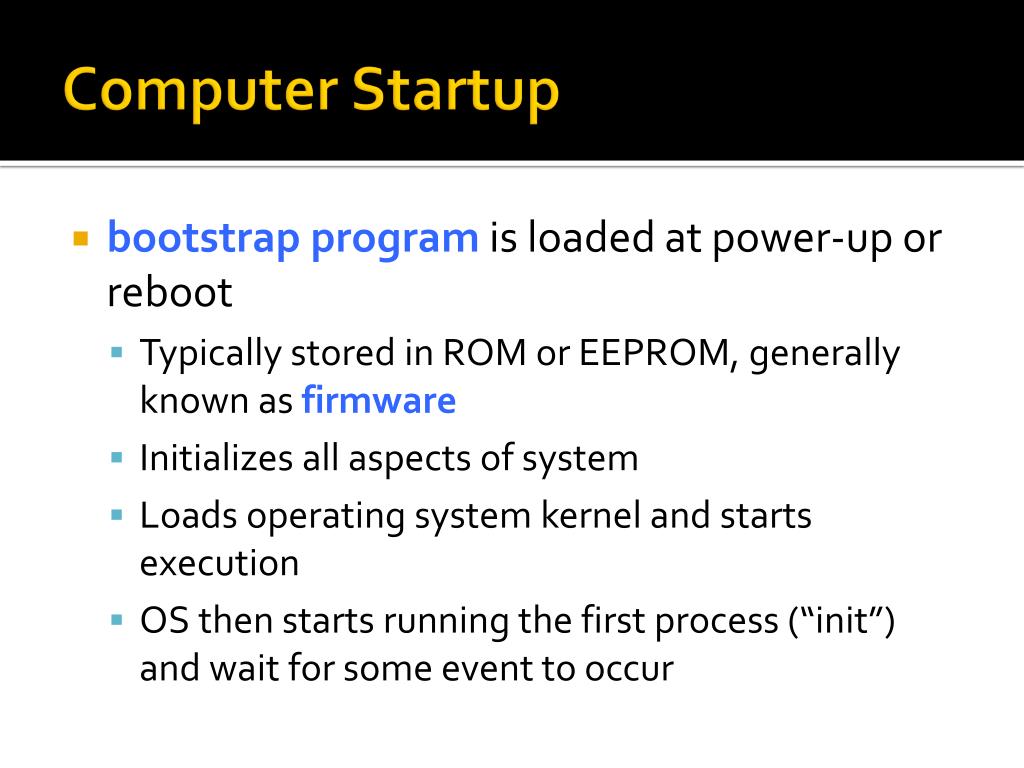 Computer Startup

bootstrap program is loaded at power-up or reboot

Typically stored in ROM or EEPROM, generally known as firmware

Initializes all aspects of system

Loads operating system kernel and starts execution

OS then starts running the first process (“init”) and wait for some event to occur